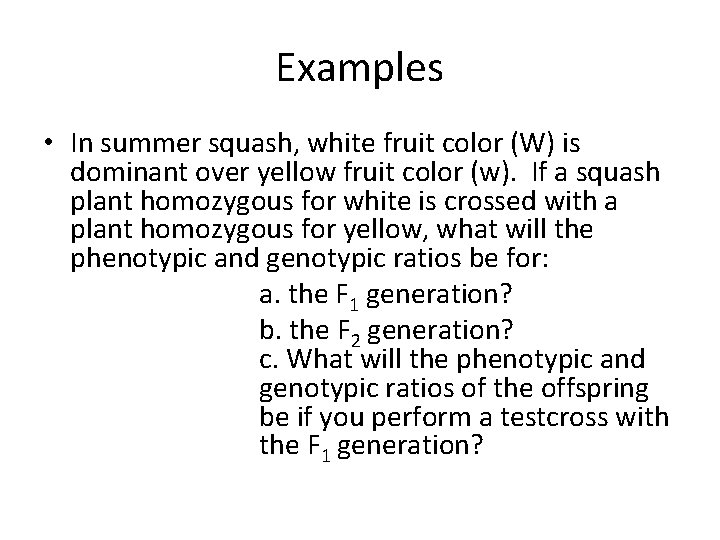 Examples

• In summer squash, white fruit color (W) is dominant over yellow fruit color (w). If a squash plant homozygous for white is crossed with a plant homozygous for yellow, what will the phenotypic and genotypic ratios be for:

a. the $F_1$ generation?
b. the $F_2$ generation?
c. What will the phenotypic and genotypic ratios of the offspring be if you perform a testcross with the $F_1$ generation?